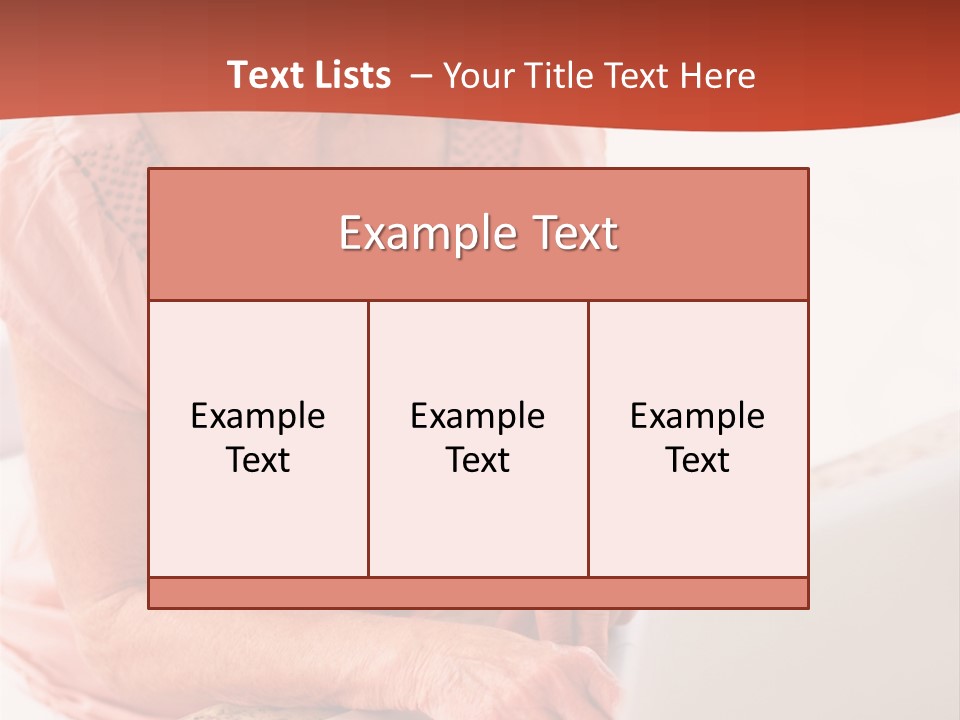 Text Lists – Your Title Text Here

Example Text

Example Text

Example Text

Example Text